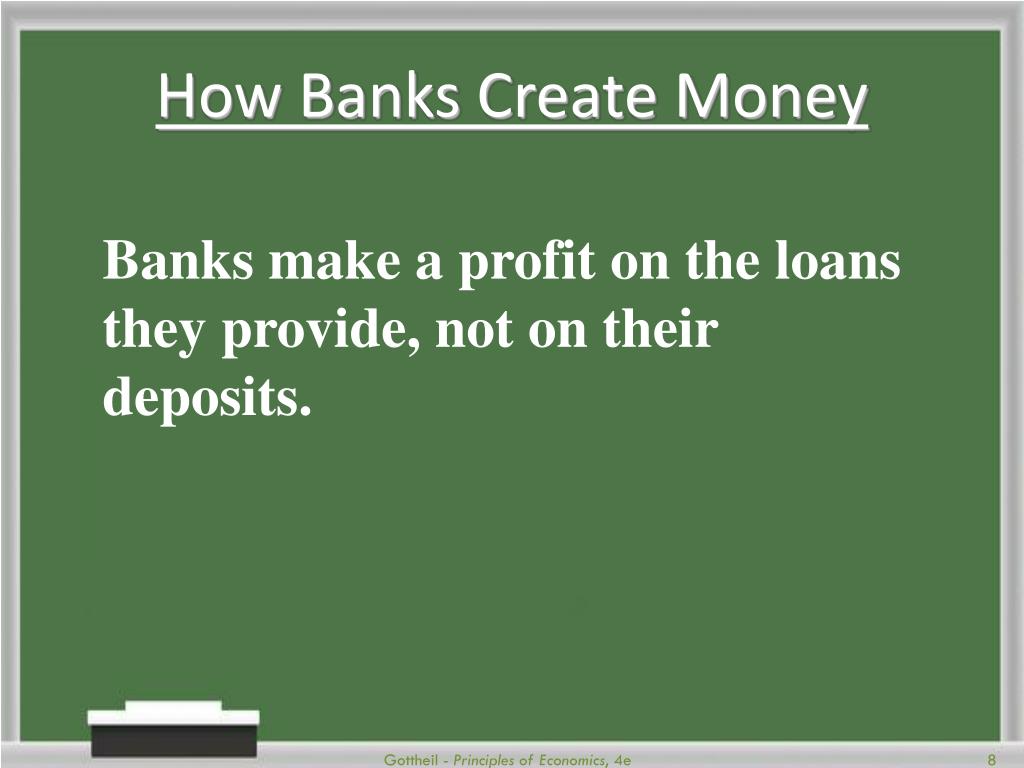 How Banks Create Money

Banks make a profit on the loans they provide, not on their deposits.

Gottheil - Principles of Economics, 4e

8